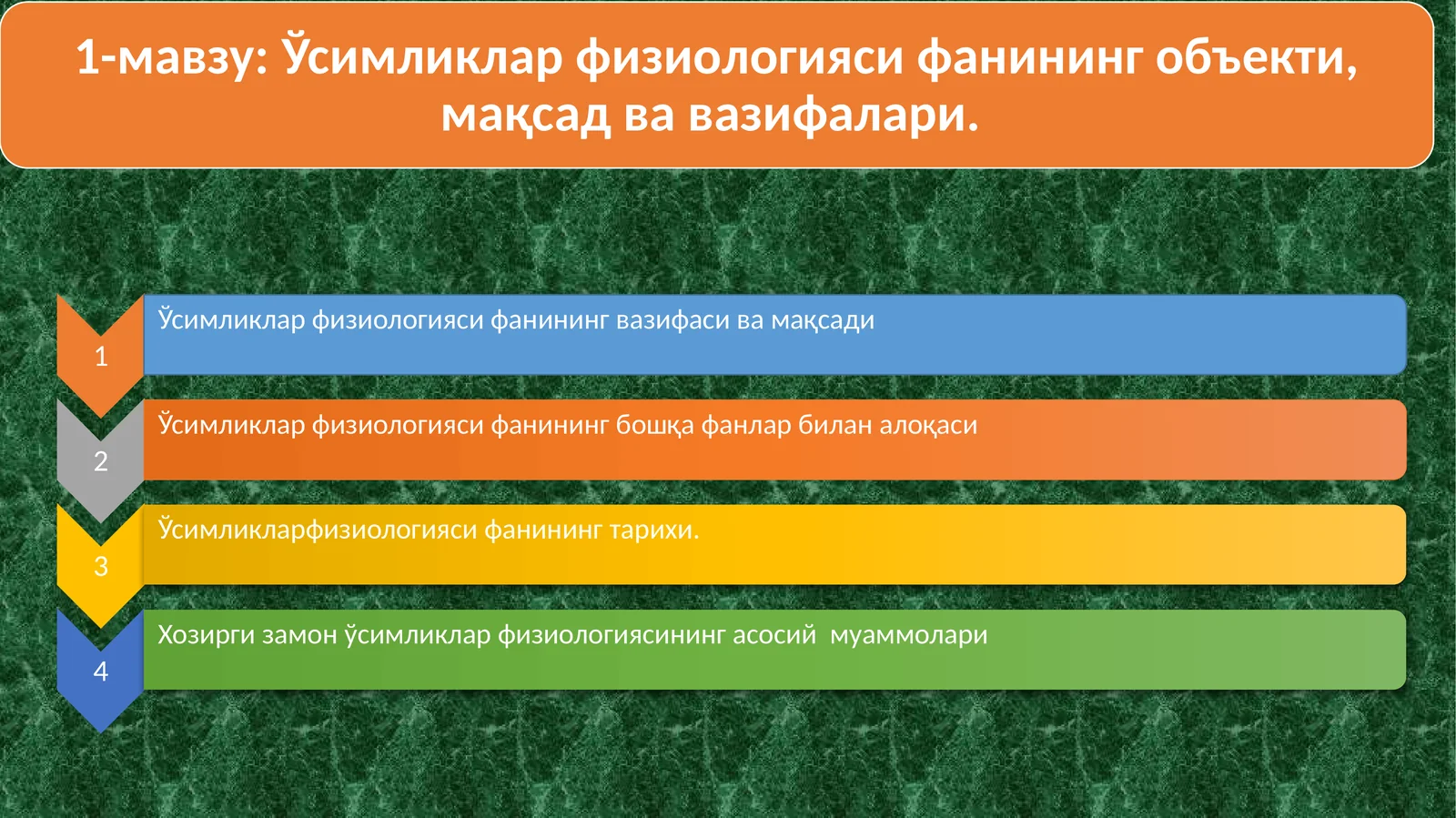 1-мавзу: Ўсимликлар физиологияси фанининг объекти, мақсад ва вазифалари.

1
Ўсимликлар физиологияси фанининг вазифаси ва мақсади

2
Ўсимликлар физиологияси фанининг бошқа фанлар билан алоқаси

3
Ўсимликларфизиологияси фанининг тарихи.

4
Хозирги замон ўсимликлар физиологиясининг асосий муаммолари